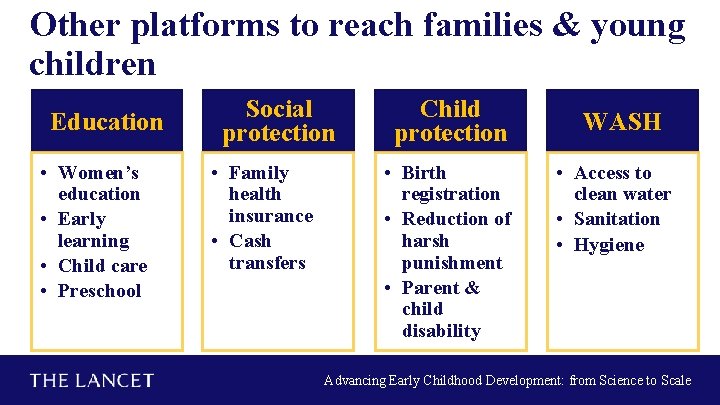 Other platforms to reach families & young children

Education
• Women's education
• Early learning
• Child care
• Preschool

Social protection
• Family health insurance
• Cash transfers

Child protection
• Birth registration
• Reduction of harsh punishment
• Parent & child disability

WASH
• Access to clean water
• Sanitation
• Hygiene

THE LANCET

Advancing Early Childhood Development: from Science to Scale